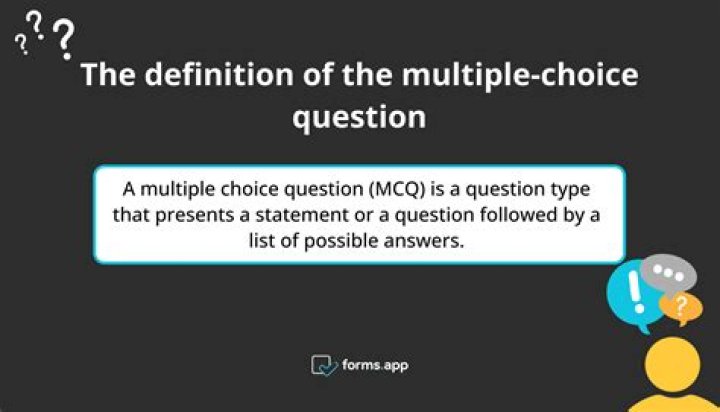 The definition of the multiple-choice question

A multiple choice question (MCQ) is a question type that presents a statement or a question followed by a list of possible answers.

forms.app